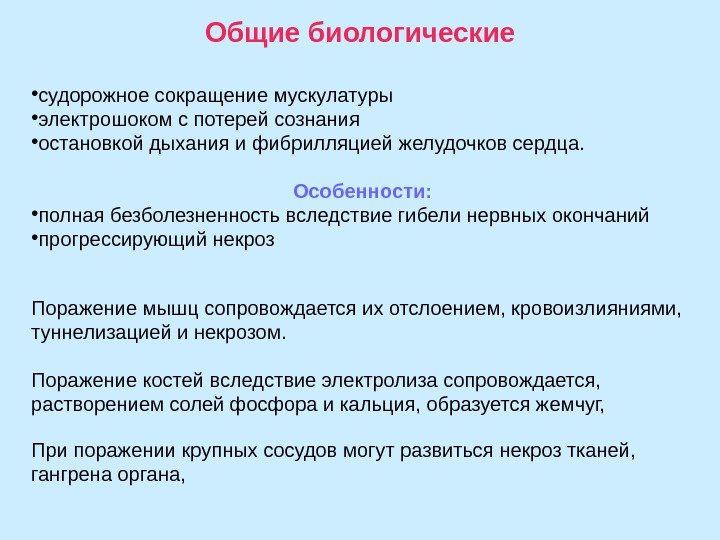 Общие биологические

•судорожное сокращение мускулатуры
•электрошоком с потерей сознания
•остановкой дыхания и фибрилляцией желудочков сердца.

Особенности:
•полная безболезненность вследствие гибели нервных окончаний
•прогрессирующий некроз

Поражение мышц сопровождается их отслоением, кровоизлияниями, туннелизацией и некрозом.

Поражение костей вследствие электролиза сопровождается, растворением солей фосфора и кальция, образуется жемчуг,

При поражении крупных сосудов могут развиться некроз тканей, гангрена органа,